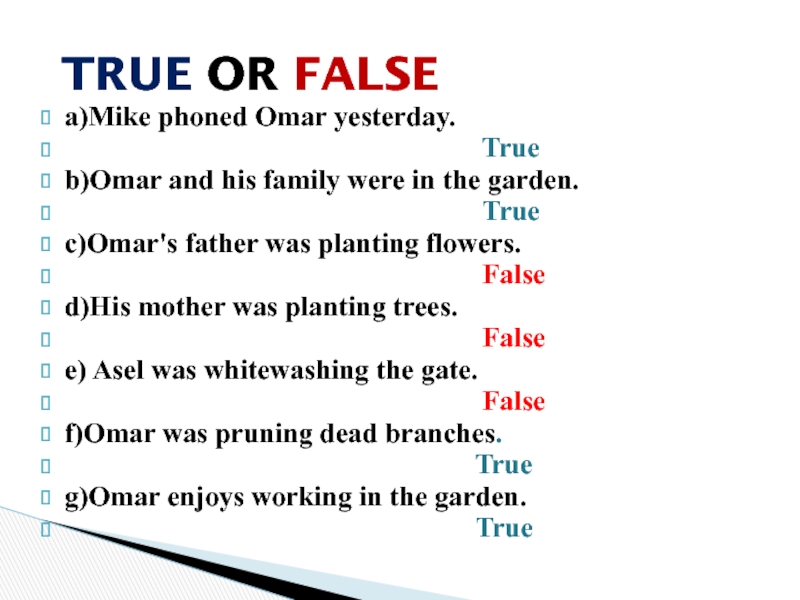 TRUE OR FALSE

a)Mike phoned Omar yesterday.

True

b)Omar and his family were in the garden.

True

c)Omar's father was planting flowers.

False

d)His mother was planting trees.

False

e) Asel was whitewashing the gate.

False

f)Omar was pruning dead branches.

True

g)Omar enjoys working in the garden.

True